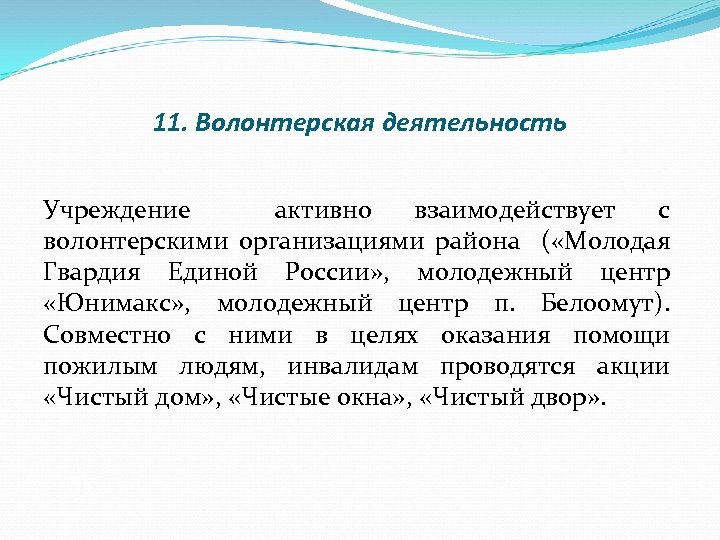 11. Волонтерская деятельность

Учреждение активно взаимодействует с волонтерскими организациями района («Молодая Гвардия Единой России», молодежный центр «Юнимакс», молодежный центр п. Белоомут). Совместно с ними в целях оказания помощи пожилым людям, инвалидам проводятся акции «Чистый дом», «Чистые окна», «Чистый двор».